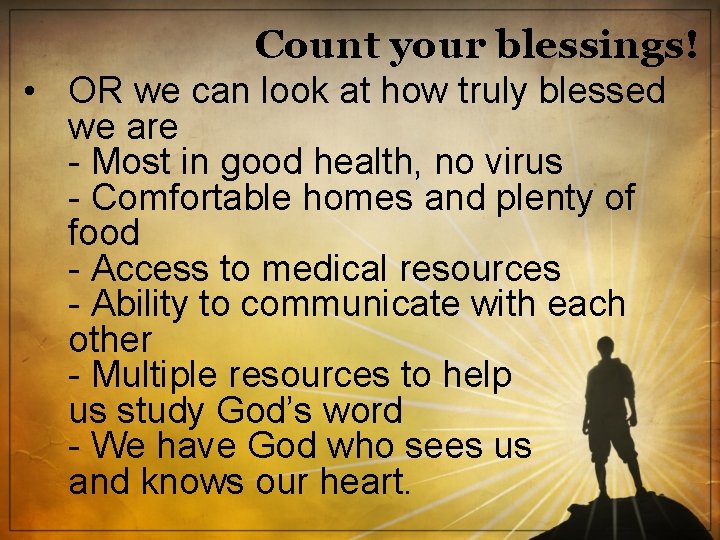 Count your blessings!

• OR we can look at how truly blessed we are
- Most in good health, no virus
- Comfortable homes and plenty of food
- Access to medical resources
- Ability to communicate with each other
- Multiple resources to help us study God's word
- We have God who sees us and knows our heart.